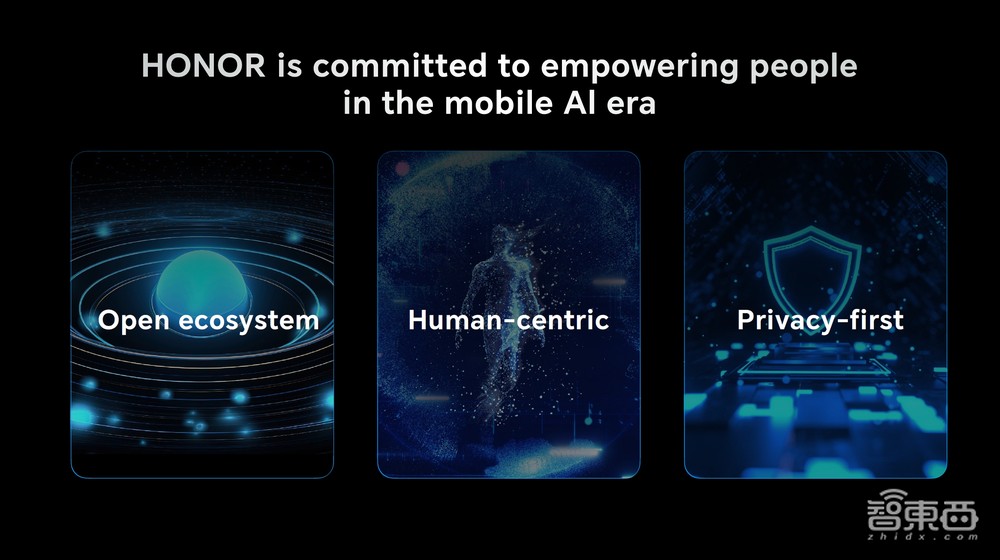 HONOR is committed to empowering people in the mobile AI era

Open ecosystem

Human-centric

Privacy-first

智東西
zhidx.com